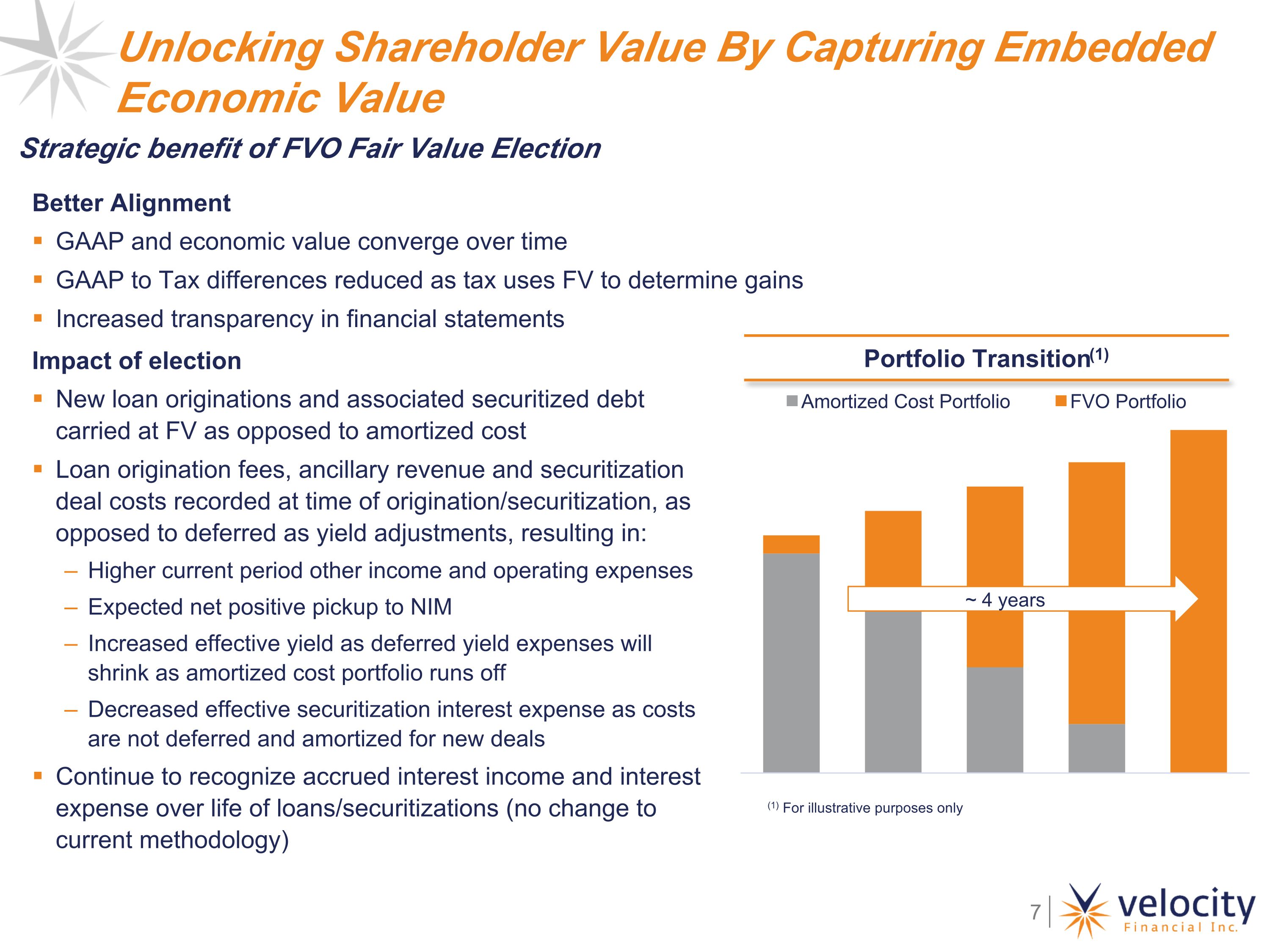 Unlocking Shareholder Value By Capturing Embedded Economic Value

Strategic benefit of FVO Fair Value Election

Better Alignment

▪ GAAP and economic value converge over time

▪ GAAP to Tax differences reduced as tax uses FV to determine gains

▪ Increased transparency in financial statements

Impact of election

▪ New loan originations and associated securitized debt carried at FV as opposed to amortized cost

▪ Loan origination fees, ancillary revenue and securitization deal costs recorded at time of origination/securitization, as opposed to deferred as yield adjustments, resulting in:

– Higher current period other income and operating expenses

– Expected net positive pickup to NIM

– Increased effective yield as deferred yield expenses will shrink as amortized cost portfolio runs off

– Decreased effective securitization interest expense as costs are not deferred and amortized for new deals

▪ Continue to recognize accrued interest income and interest expense over life of loans/securitizations (no change to current methodology)

Portfolio Transition$^{(1)}$

Amortized Cost Portfolio FVO Portfolio

~ 4 years

$^{(1)}$ For illustrative purposes only

7

velocity Financial Inc.